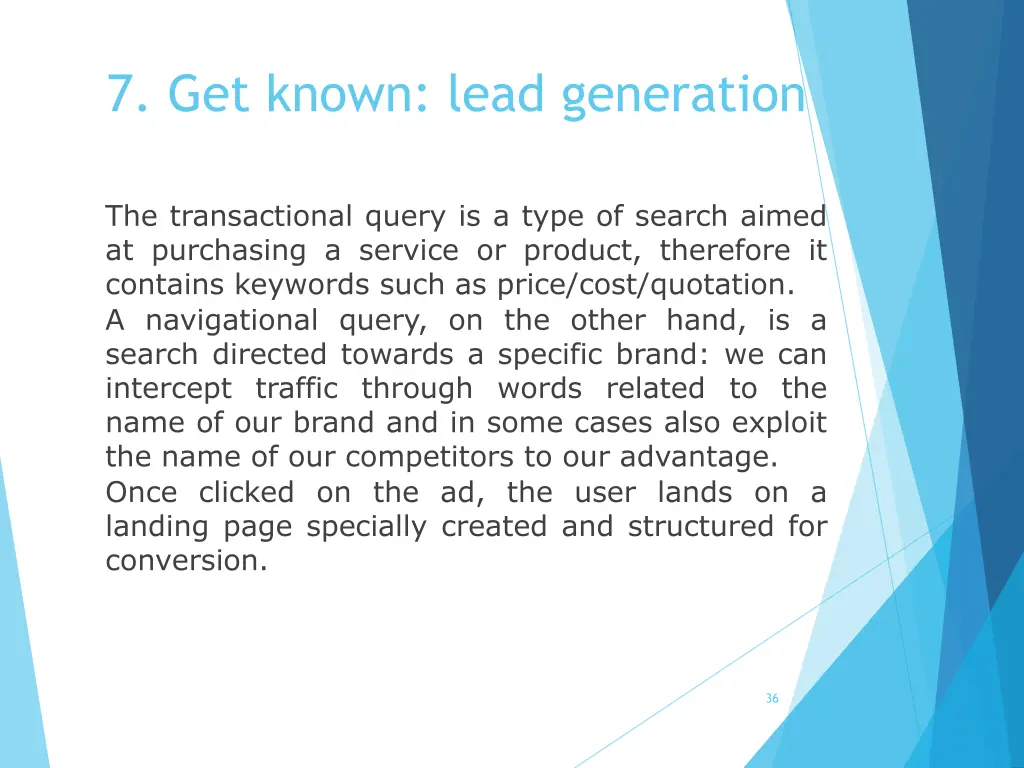 7. Get known: lead generation

The transactional query is a type of search aimed at purchasing a service or product, therefore it contains keywords such as price/cost/quotation.
A navigational query, on the other hand, is a search directed towards a specific brand: we can intercept traffic through words related to the name of our brand and in some cases also exploit the name of our competitors to our advantage.
Once clicked on the ad, the user lands on a landing page specially created and structured for conversion.

36